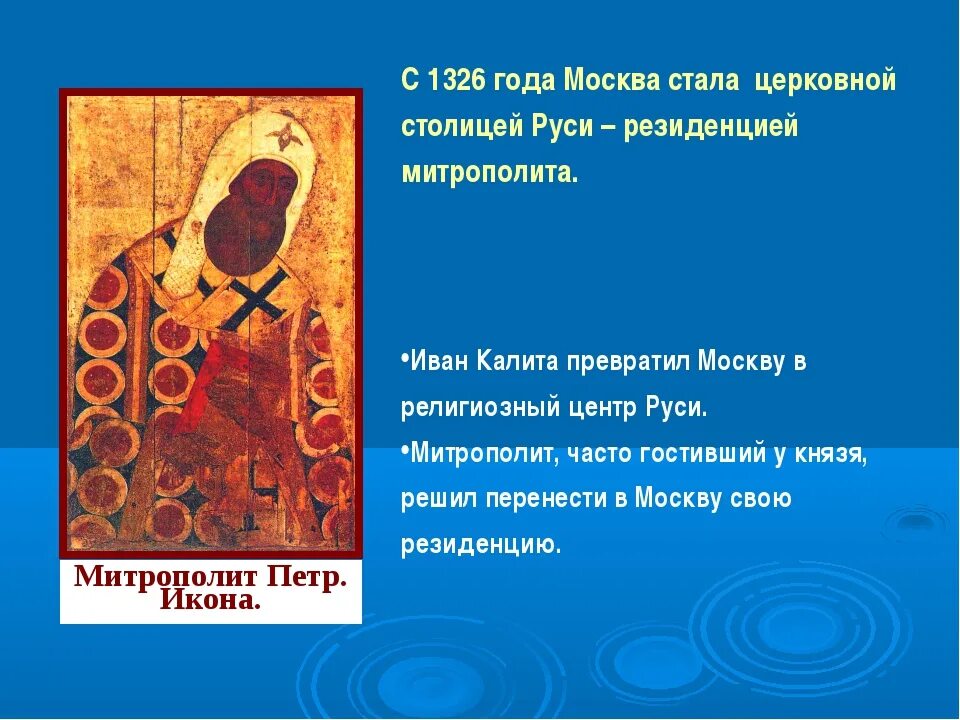 С 1326 года Москва стала церковной столицей Руси – резиденцией митрополита.

•Иван Калита превратил Москву в религиозный центр Руси.
•Митрополит, часто гостивший у князя, решил перенести в Москву свою резиденцию.

Митрополит Петр. Икона.